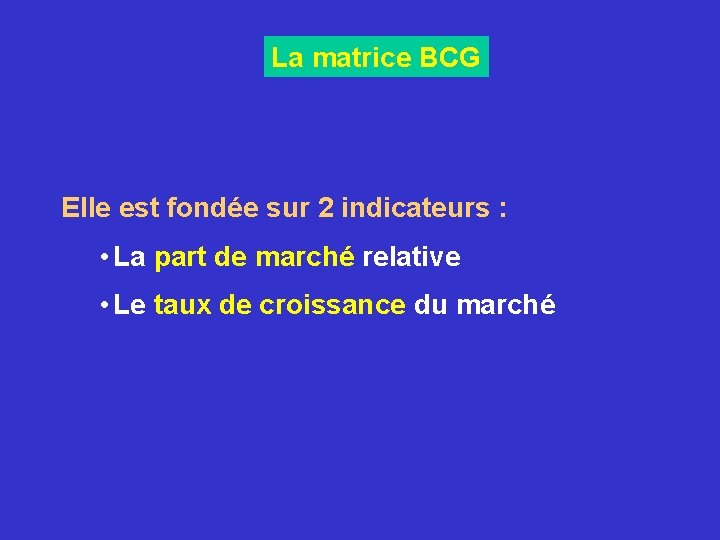 La matrice BCG

Elle est fondée sur 2 indicateurs :

• La part de marché relative

• Le taux de croissance du marché